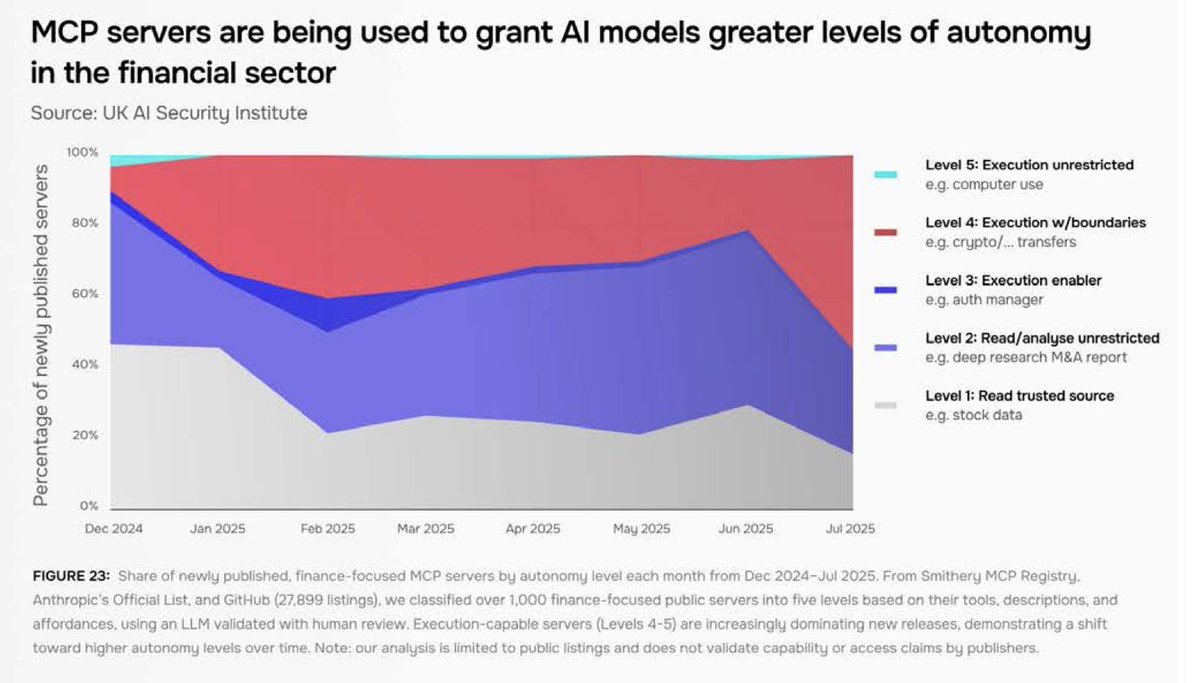 MCP servers are being used to grant AI models greater levels of autonomy in the financial sector

Source: UK AI Security Institute

Percentage of newly published servers

100%
80%
60%
40%
20%
0%

Dec 2024 Jan 2025 Feb 2025 Mar 2025 Apr 2025 May 2025 Jun 2025 Jul 2025

Level 5: Execution unrestricted
e.g. computer use

Level 4: Execution w/boundaries
e.g. crypto/... transfers

Level 3: Execution enabler
e.g. auth manager

Level 2: Read/analyse unrestricted
e.g. deep research M&A report

Level 1: Read trusted source
e.g. stock data

FIGURE 23: Share of newly published, finance-focused MCP servers by autonomy level each month from Dec 2024–Jul 2025. From Smithery MCP Registry, Anthropic's Official List, and GitHub (27,899 listings), we classified over 1,000 finance-focused public servers into five levels based on their tools, descriptions, and affordances, using an LLM validated with human review. Execution-capable servers (Levels 4-5) are increasingly dominating new releases, demonstrating a shift toward higher autonomy levels over time. Note: our analysis is limited to public listings and does not validate capability or access claims by publishers.